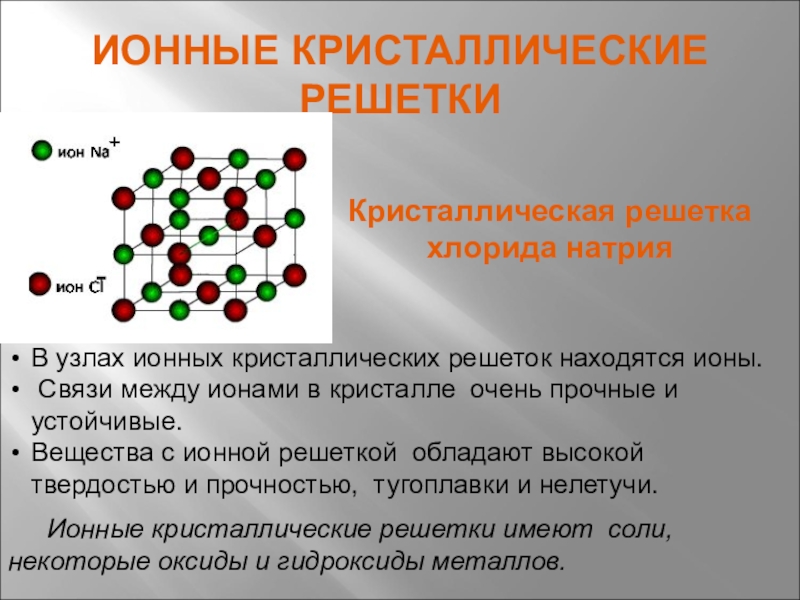 ИОННЫЕ КРИСТАЛЛИЧЕСКИЕ РЕШЕТКИ

ион $Na^+$

ион $Cl^-$

Кристаллическая решетка хлорида натрия

• В узлах ионных кристаллических решеток находятся ионы.
• Связи между ионами в кристалле очень прочные и устойчивые.
• Вещества с ионной решеткой обладают высокой твердостью и прочностью, тугоплавки и нелетучи.

Ионные кристаллические решетки имеют соли, некоторые оксиды и гидроксиды металлов.